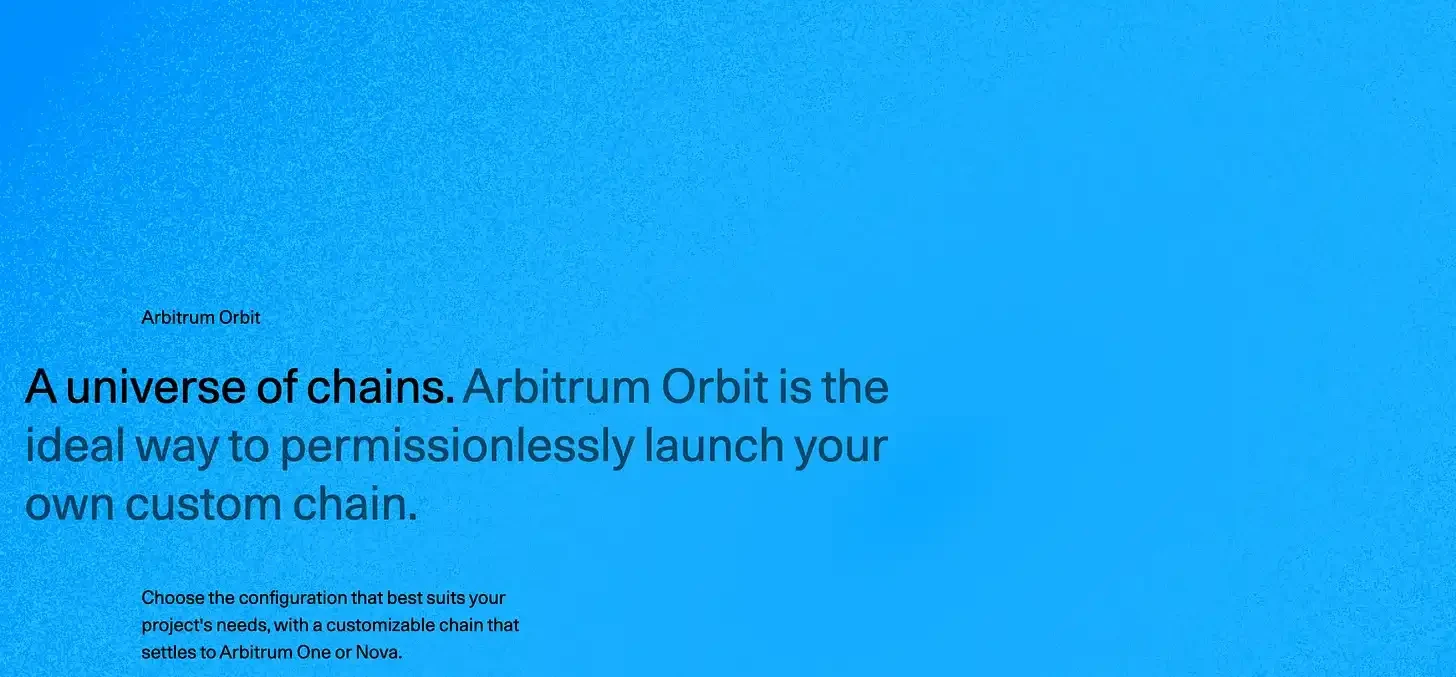 Arbitrum Orbit

A universe of chains. Arbitrum Orbit is the ideal way to permissionlessly launch your own custom chain.

Choose the configuration that best suits your project's needs, with a customizable chain that settles to Arbitrum One or Nova.